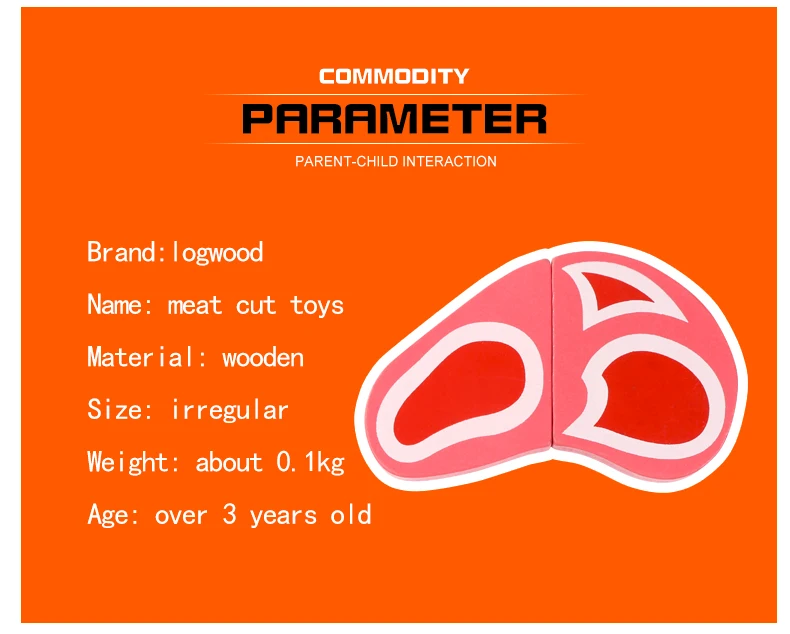 COMMODITY
PARAMETER
PARENT-CHILD INTERACTION

Brand:logwood

Name: meat cut toys

Material: wooden

Size: irregular

Weight: about 0.1kg

Age: over 3 years old